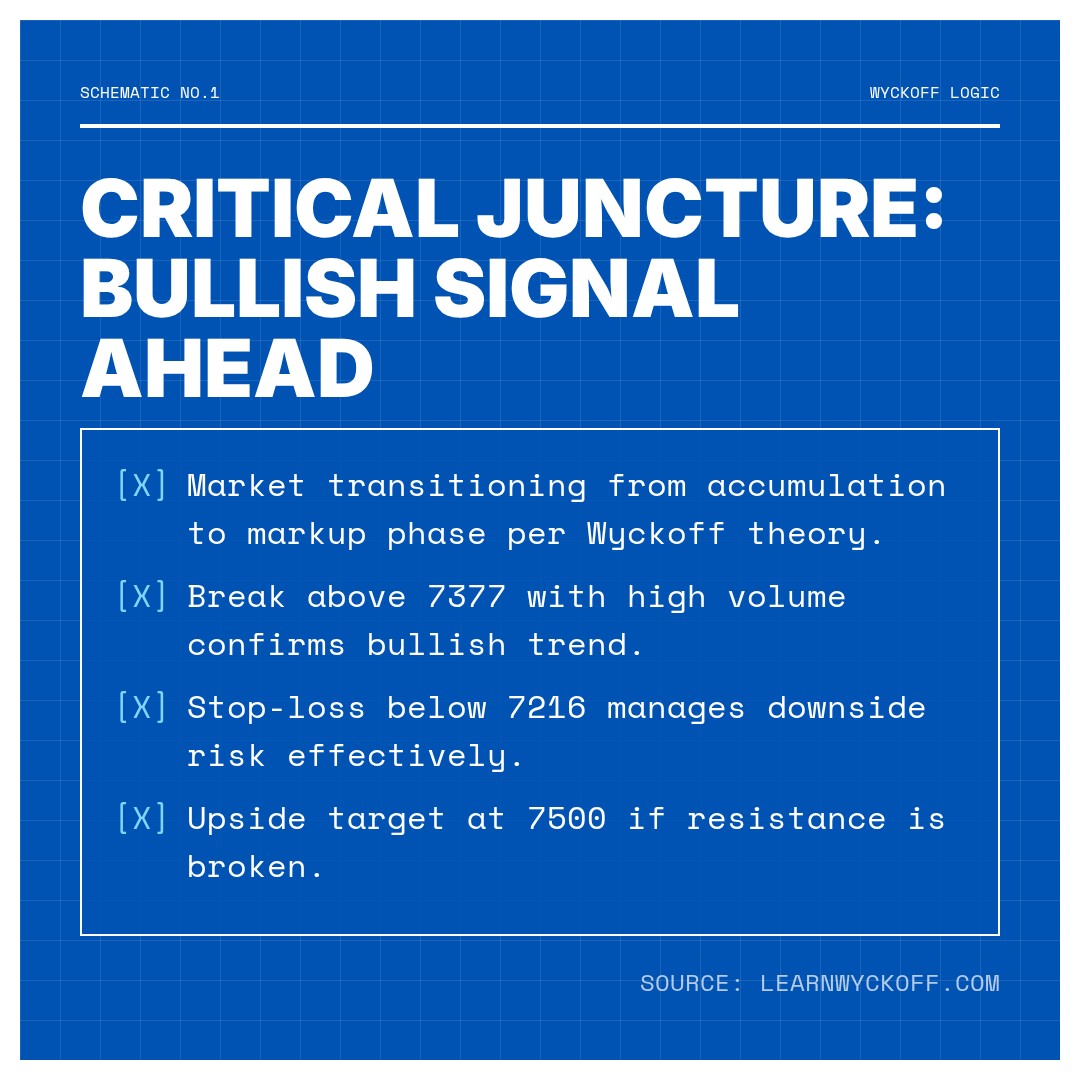 SCHEMATIC NO.1

WYCKOFF LOGIC

CRITICAL JUNCTURE: BULLISH SIGNAL AHEAD

[X] Market transitioning from accumulation to markup phase per Wyckoff theory.

[X] Break above 7377 with high volume confirms bullish trend.

[X] Stop-loss below 7216 manages downside risk effectively.

[X] Upside target at 7500 if resistance is broken.

SOURCE: LEARNWYCKOFF.COM